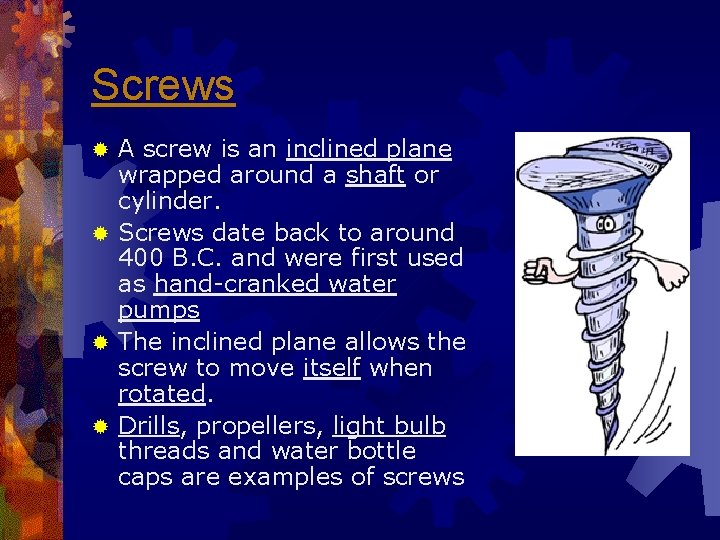 Screws

A screw is an inclined plane wrapped around a shaft or cylinder.

Screws date back to around 400 B.C. and were first used as hand-cranked water pumps

The inclined plane allows the screw to move itself when rotated.

Drills, propellers, light bulb threads and water bottle caps are examples of screws